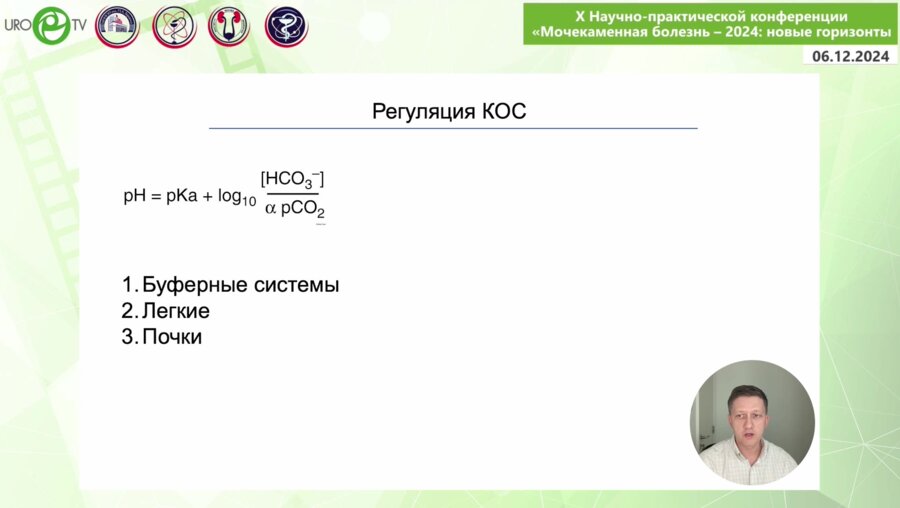 URO TV

X Научно-практической конференции «Мочекаменная болезнь – 2024: новые горизонты

06.12.2024

Регуляция КОС

$pH = pKa + \log_{10} \frac{[HCO_3^-]}{\alpha\ pCO_2}$

1. Буферные системы
2. Легкие
3. Почки